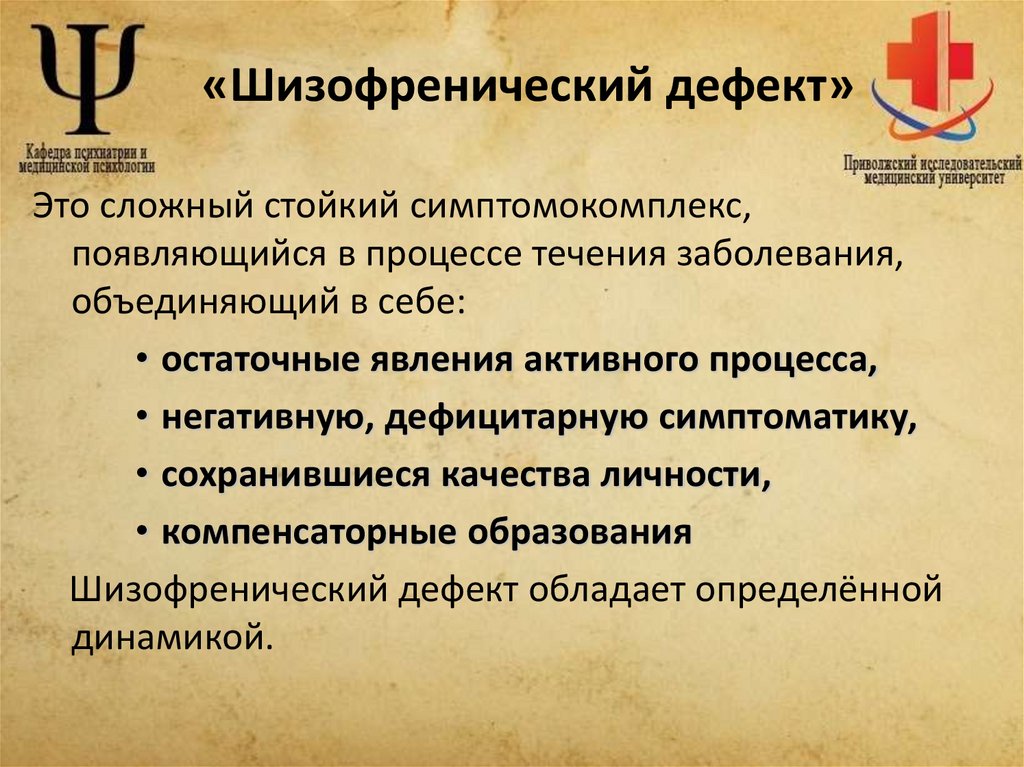 Ψ
Кафедра психиатрии и медицинской психологии

«Шизофренический дефект»

Приволжский исследовательский медицинский университет

Это сложный стойкий симптомокомплекс, появляющийся в процессе течения заболевания, объединяющий в себе:

• остаточные явления активного процесса,
• негативную, дефицитарную симптоматику,
• сохранившиеся качества личности,
• компенсаторные образования

Шизофренический дефект обладает определённой динамикой.